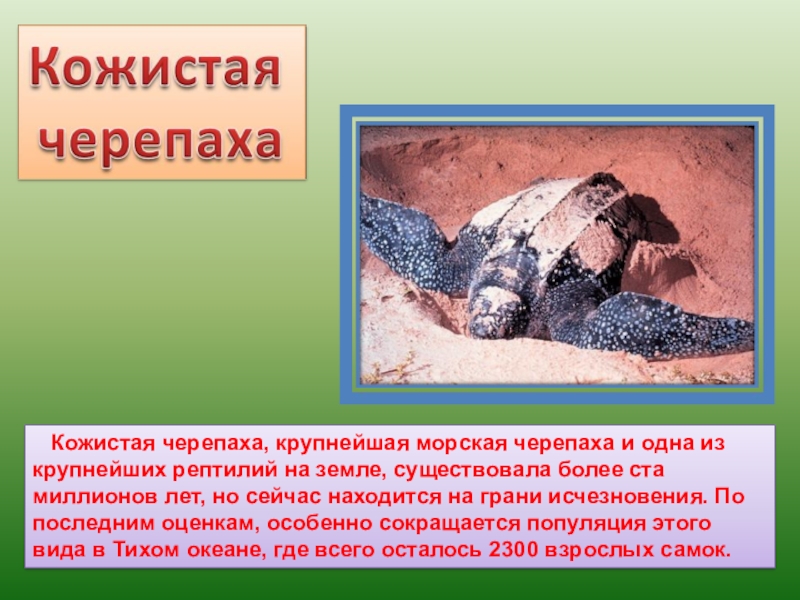 Кожистая черепаха

Кожистая черепаха, крупнейшая морская черепаха и одна из крупнейших рептилий на земле, существовала более ста миллионов лет, но сейчас находится на грани исчезновения. По последним оценкам, особенно сокращается популяция этого вида в Тихом океане, где всего осталось 2300 взрослых самок.